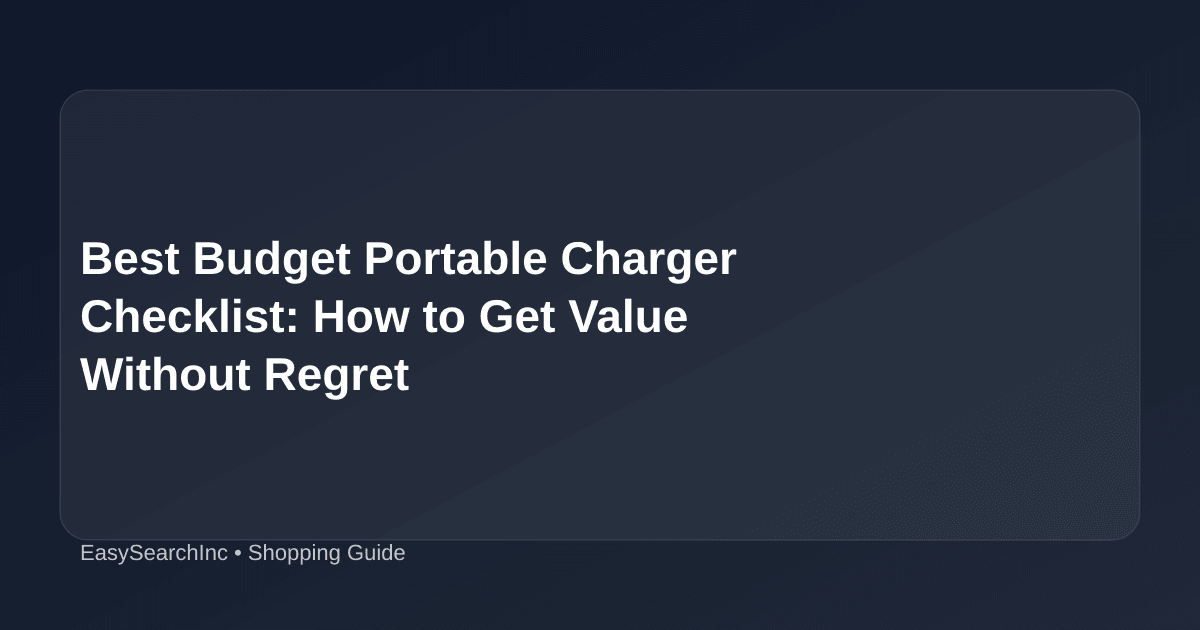 Best Budget Portable Charger Checklist: How to Get Value Without Regret

EasySearchInc • Shopping Guide